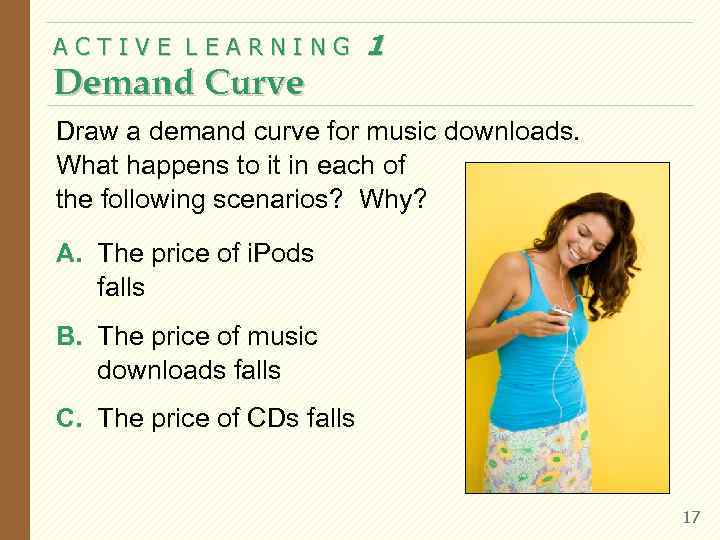 ACTIVE LEARNING 1
Demand Curve

Draw a demand curve for music downloads. What happens to it in each of the following scenarios? Why?

A. The price of iPods falls

B. The price of music downloads falls

C. The price of CDs falls

17